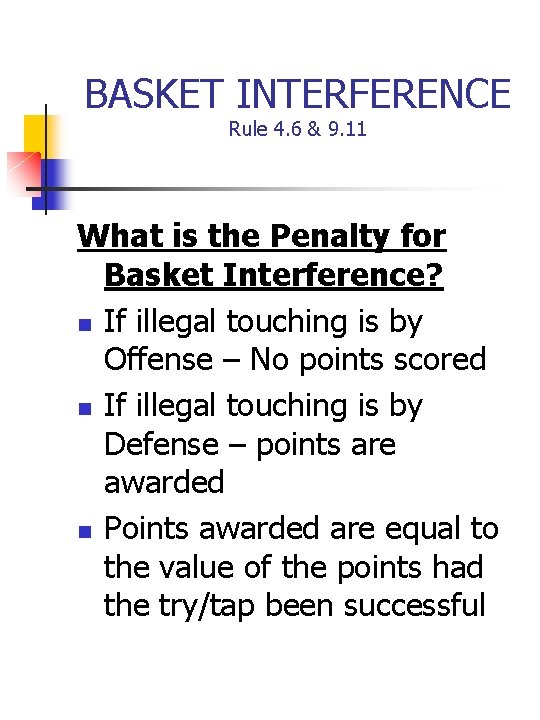 BASKET INTERFERENCE
Rule 4.6 & 9.11

What is the Penalty for Basket Interference?

- If illegal touching is by Offense – No points scored
- If illegal touching is by Defense – points are awarded
- Points awarded are equal to the value of the points had the try/tap been successful